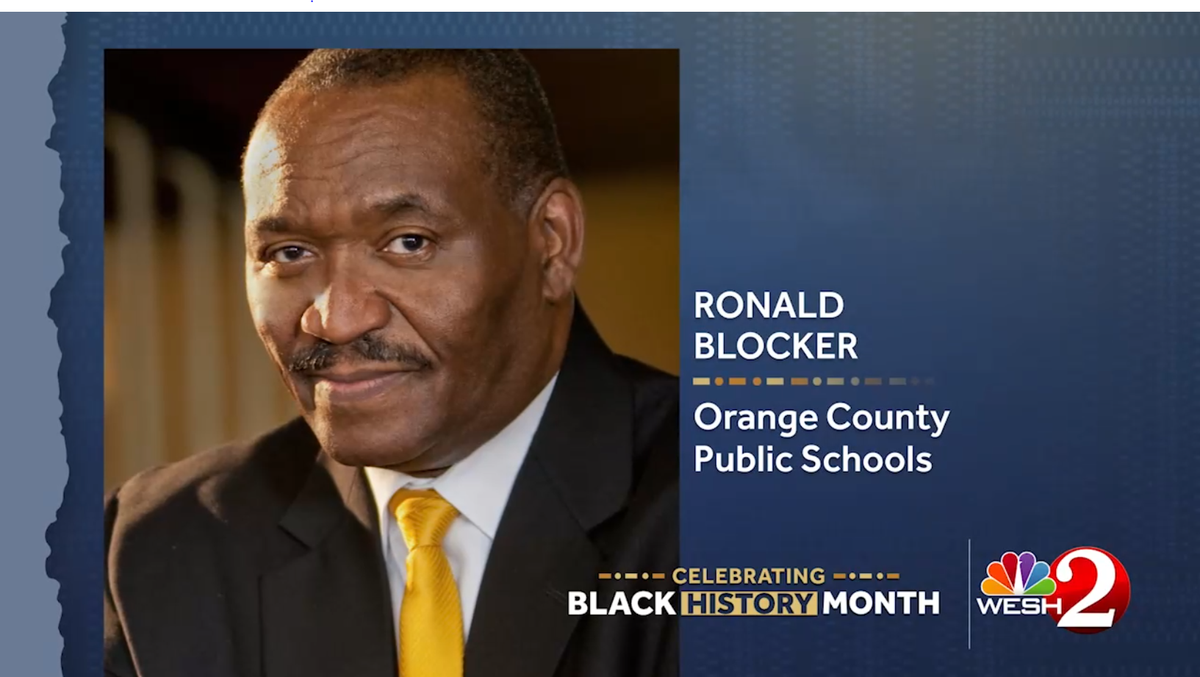 RONALD BLOCKER

Orange County Public Schools

CELEBRATING
BLACK HISTORY MONTH

WESH 2